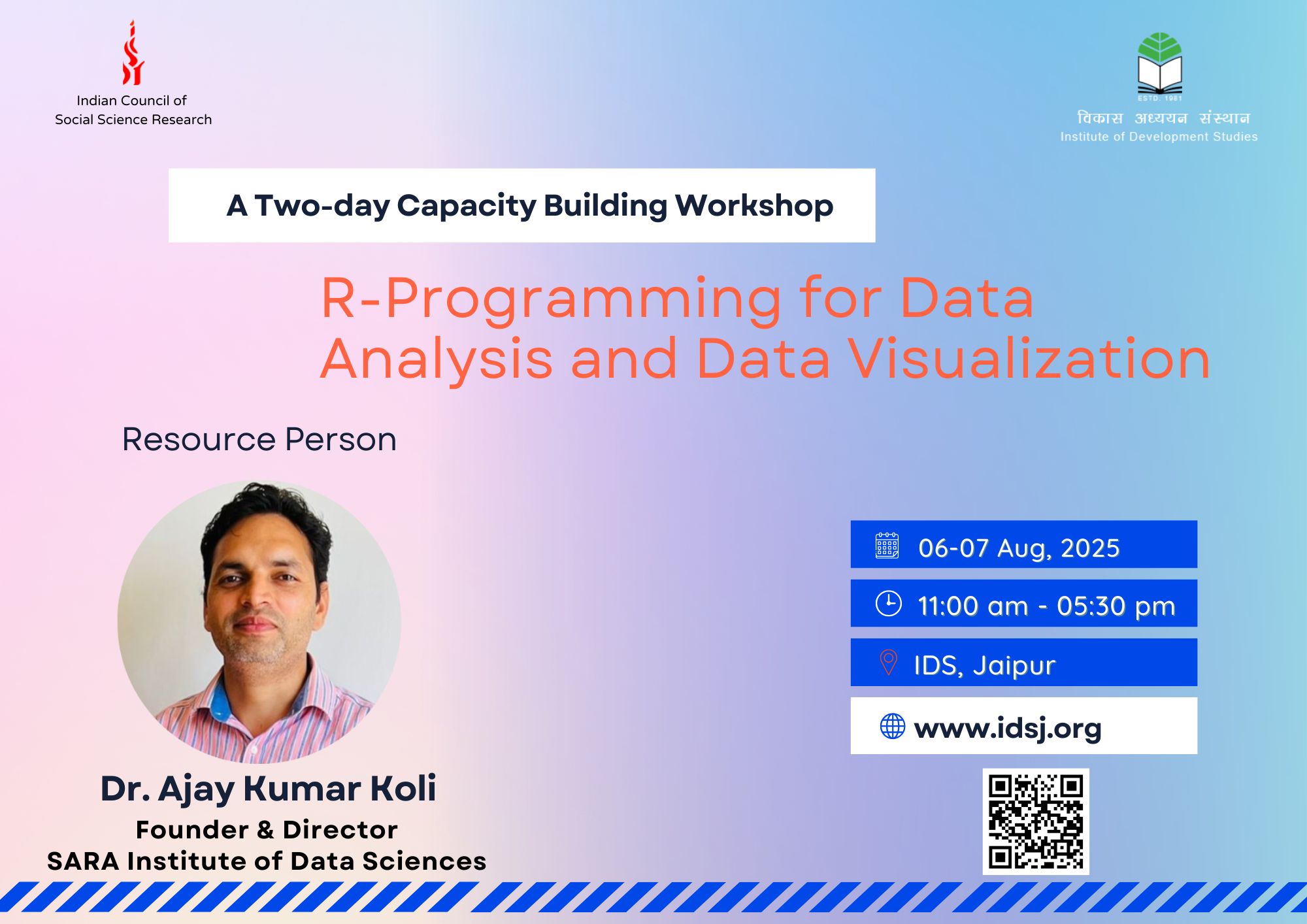 Indian Council of Social Science Research

ESTD. 1981
विकास अध्ययन संस्थान
Institute of Development Studies

A Two-day Capacity Building Workshop

R-Programming for Data Analysis and Data Visualization

Resource Person

Dr. Ajay Kumar Koli
Founder & Director
SARA Institute of Data Sciences

06-07 Aug, 2025
11:00 am - 05:30 pm
IDS, Jaipur
www.idsj.org